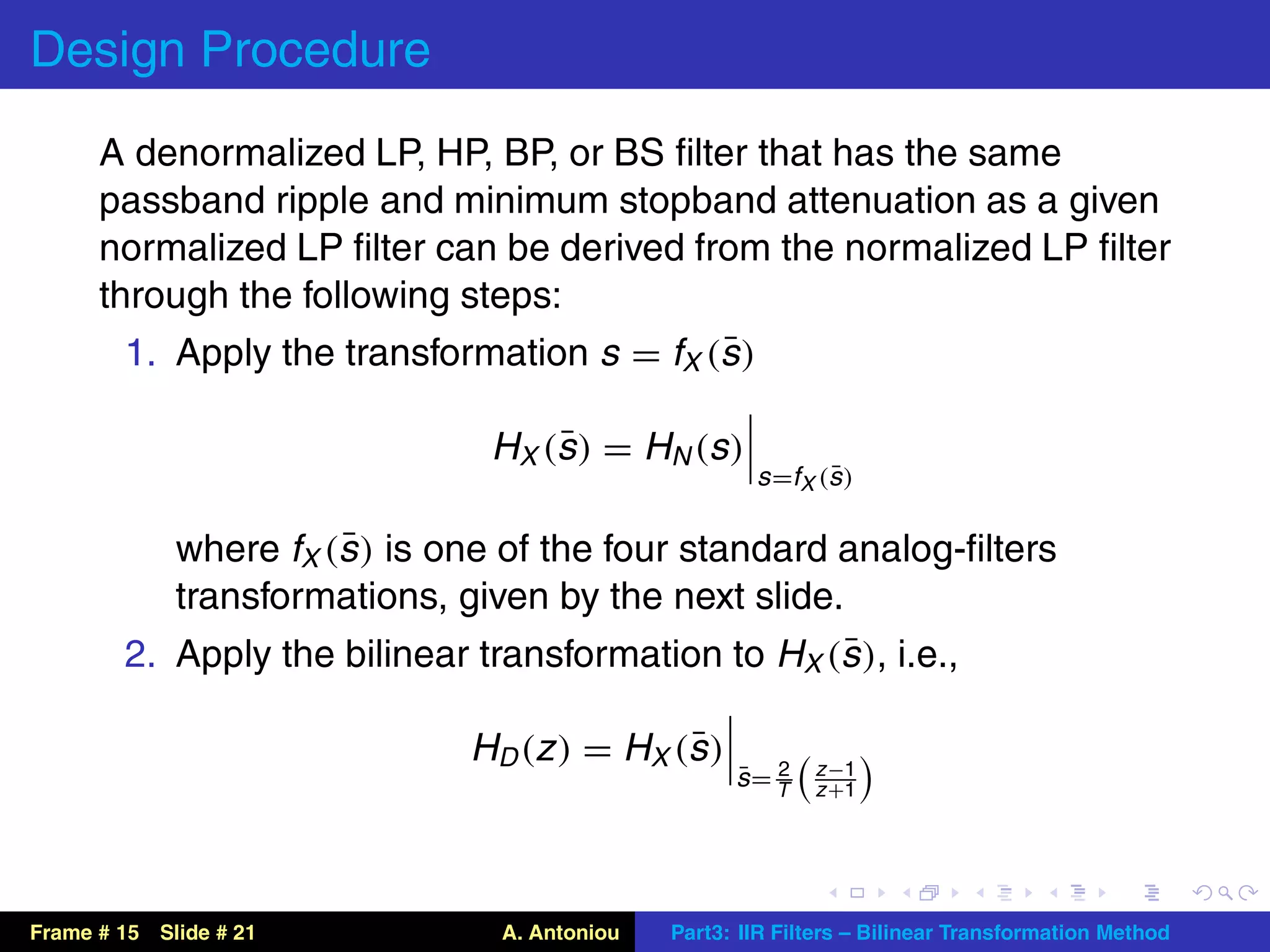 Design Procedure

A denormalized LP, HP, BP, or BS filter that has the same passband ripple and minimum stopband attenuation as a given normalized LP filter can be derived from the normalized LP filter through the following steps:

1. Apply the transformation $s = f_X(\bar{s})$

$$H_X(\bar{s}) = H_N(s)\Big|_{s=f_X(\bar{s})}$$

where $f_X(\bar{s})$ is one of the four standard analog-filters transformations, given by the next slide.

2. Apply the bilinear transformation to $H_X(\bar{s})$, i.e.,

$$H_D(z) = H_X(\bar{s})\Big|_{\bar{s}=\frac{2}{T}\left(\frac{z-1}{z+1}\right)}$$

Frame # 15 Slide # 21 A. Antoniou Part3: IIR Filters – Bilinear Transformation Method